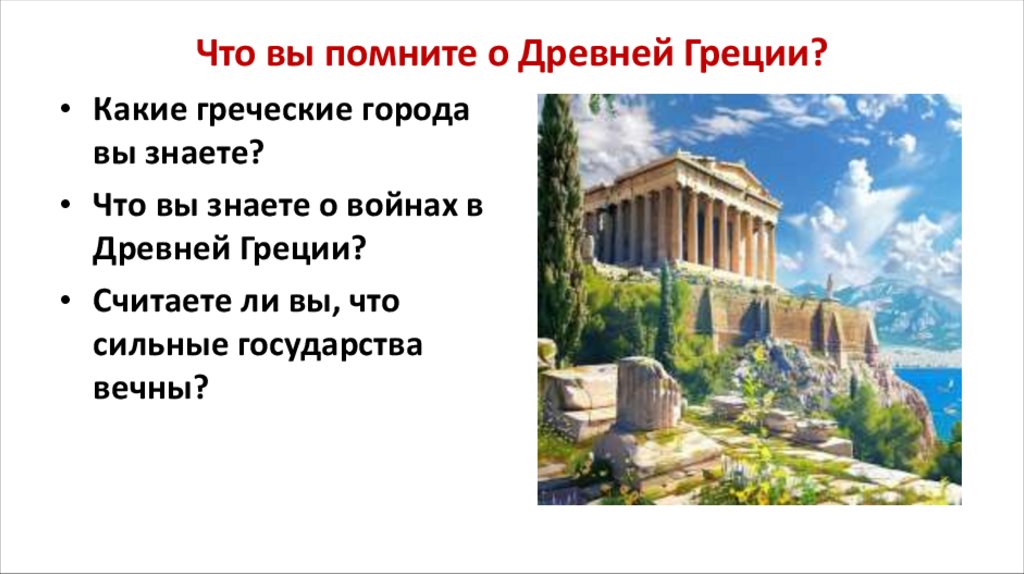 Что вы помните о Древней Греции?

• Какие греческие города вы знаете?
• Что вы знаете о войнах в Древней Греции?
• Считаете ли вы, что сильные государства вечны?